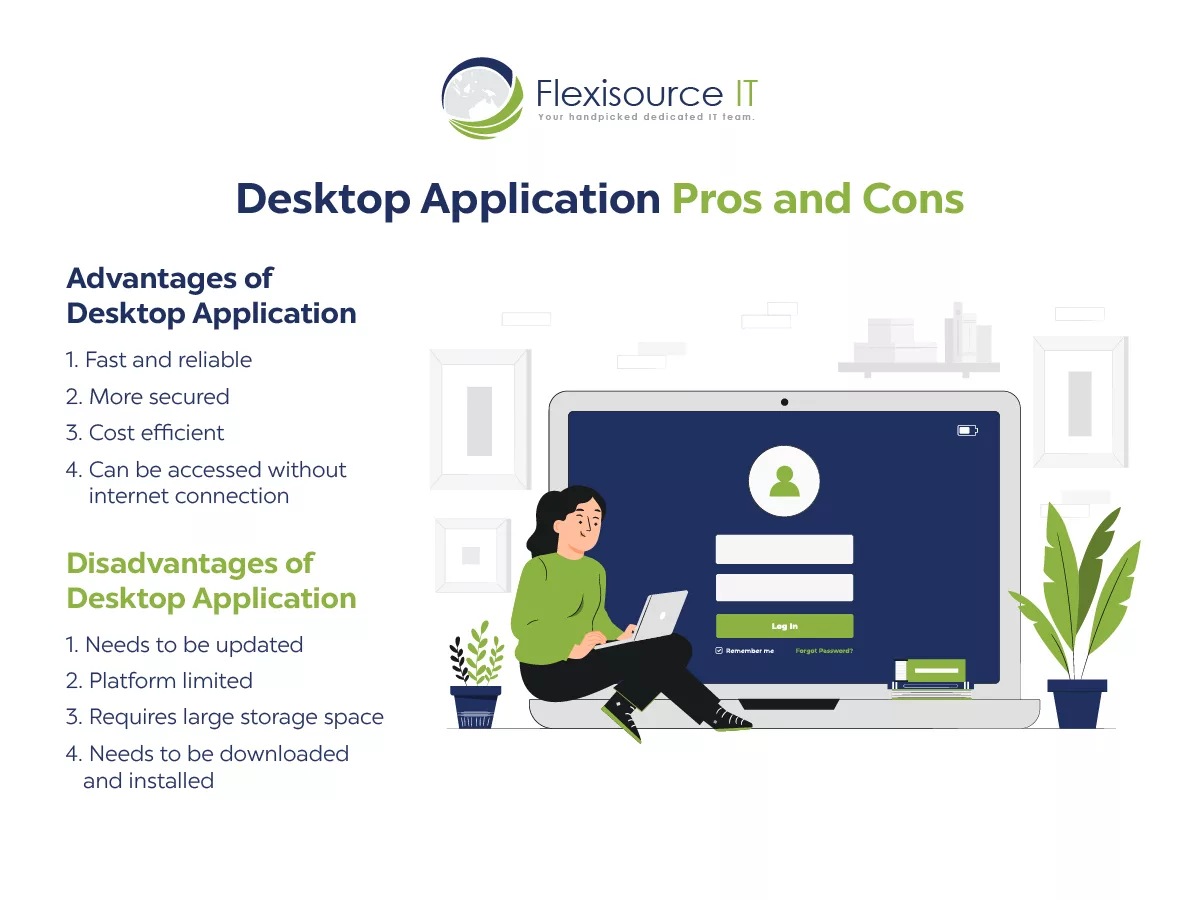 Flexisource IT
Your handpicked dedicated IT team.

Desktop Application Pros and Cons

Advantages of Desktop Application

1. Fast and reliable
2. More secured
3. Cost efficient
4. Can be accessed without internet connection

Disadvantages of Desktop Application

1. Needs to be updated
2. Platform limited
3. Requires large storage space
4. Needs to be downloaded and installed

Log In
Remember me
Forgot Password?